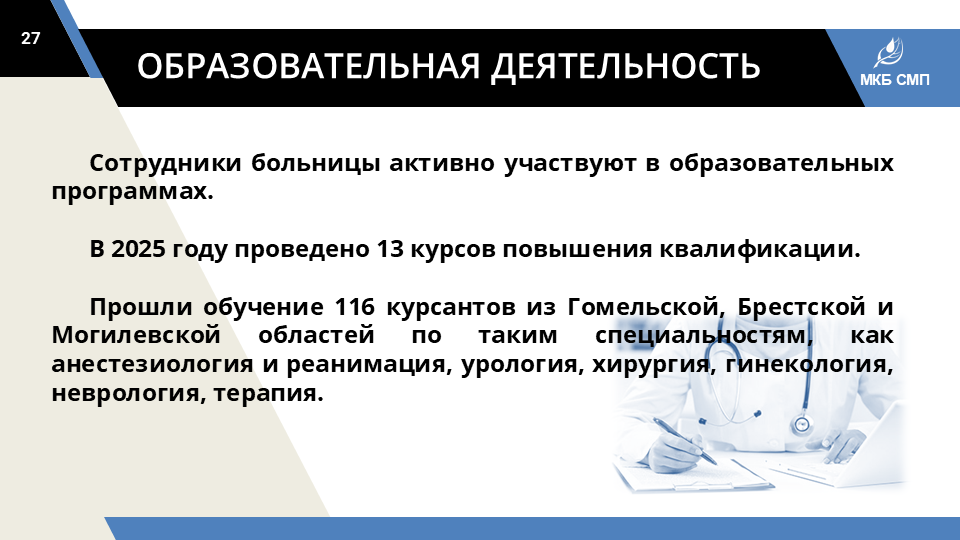 27

ОБРАЗОВАТЕЛЬНАЯ ДЕЯТЕЛЬНОСТЬ

МКБ СМП

Сотрудники больницы активно участвуют в образовательных программах.

В 2025 году проведено 13 курсов повышения квалификации.

Прошли обучение 116 курсантов из Гомельской, Брестской и Могилевской областей по таким специальностям, как анестезиология и реанимация, урология, хирургия, гинекология, неврология, терапия.